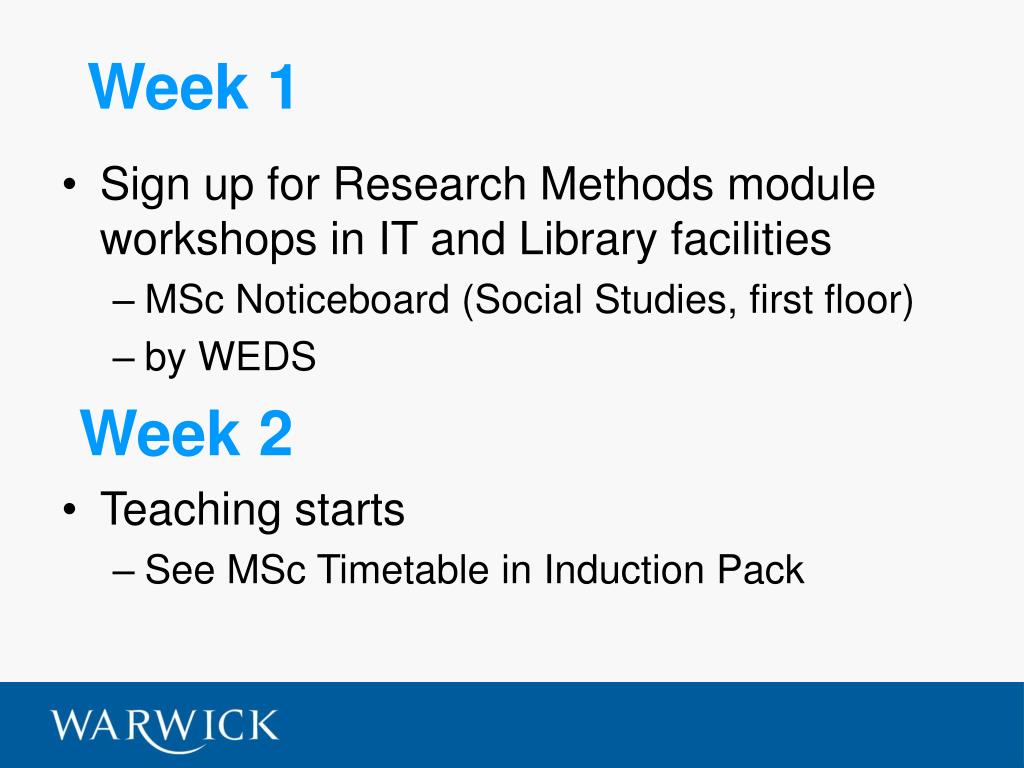 Week 1

• Sign up for Research Methods module workshops in IT and Library facilities
– MSc Noticeboard (Social Studies, first floor)
– by WEDS

Week 2

• Teaching starts
– See MSc Timetable in Induction Pack

WARWICK